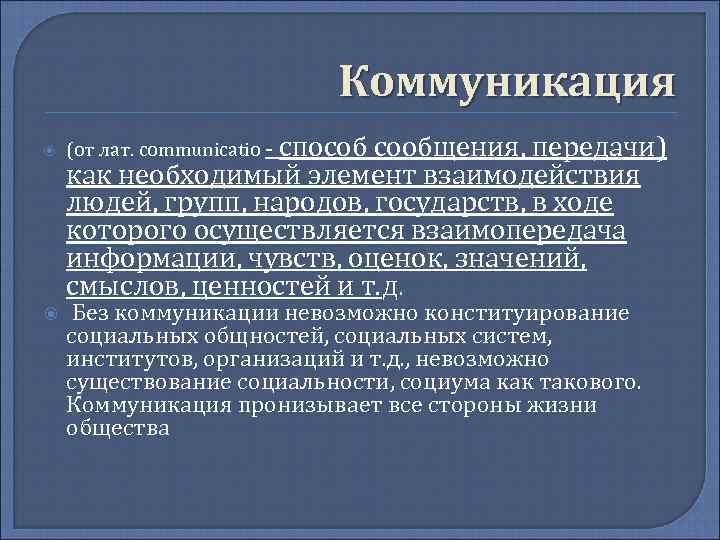 Коммуникация

(от лат. communicatio - способ сообщения, передачи) как необходимый элемент взаимодействия людей, групп, народов, государств, в ходе которого осуществляется взаимопередача информации, чувств, оценок, значений, смыслов, ценностей и т.д.

Без коммуникации невозможно конституирование социальных общностей, социальных систем, институтов, организаций и т.д., невозможно существование социальности, социума как такового. Коммуникация пронизывает все стороны жизни общества